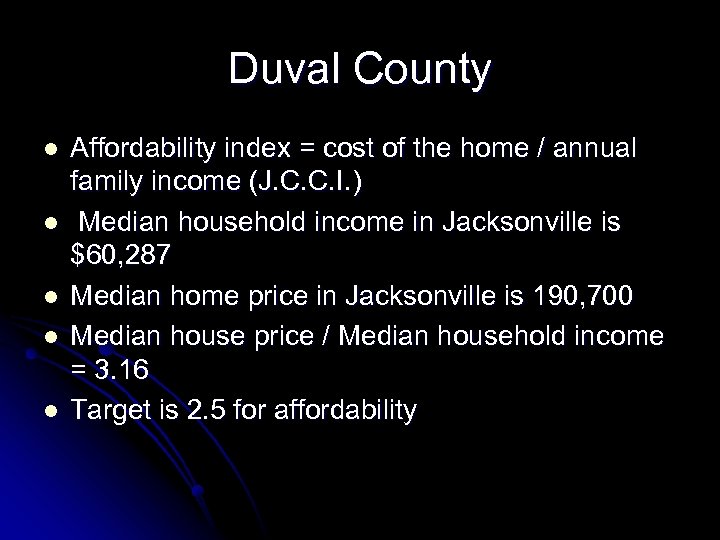 Duval County

- Affordability index = cost of the home / annual family income (J.C.C.I.)
- Median household income in Jacksonville is \$60,287
- Median home price in Jacksonville is 190,700
- Median house price / Median household income = 3.16
- Target is 2.5 for affordability